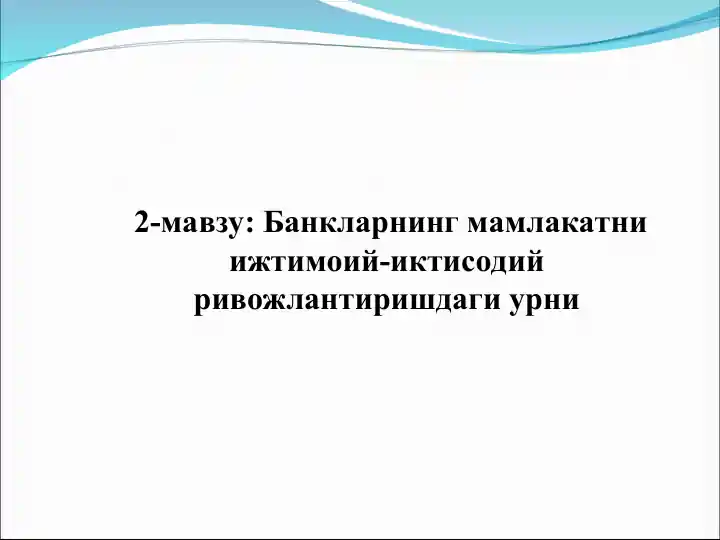 2-мавзу: Банкларнинг мамлакатни ижтимоий-иктисодий ривожлантиришдаги урни